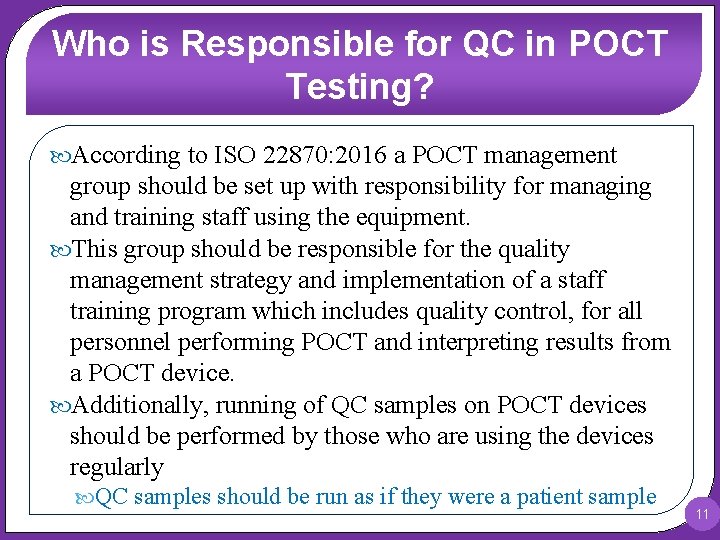 Who is Responsible for QC in POCT Testing?

According to ISO 22870:2016 a POCT management group should be set up with responsibility for managing and training staff using the equipment.

This group should be responsible for the quality management strategy and implementation of a staff training program which includes quality control, for all personnel performing POCT and interpreting results from a POCT device.

Additionally, running of QC samples on POCT devices should be performed by those who are using the devices regularly

QC samples should be run as if they were a patient sample

11